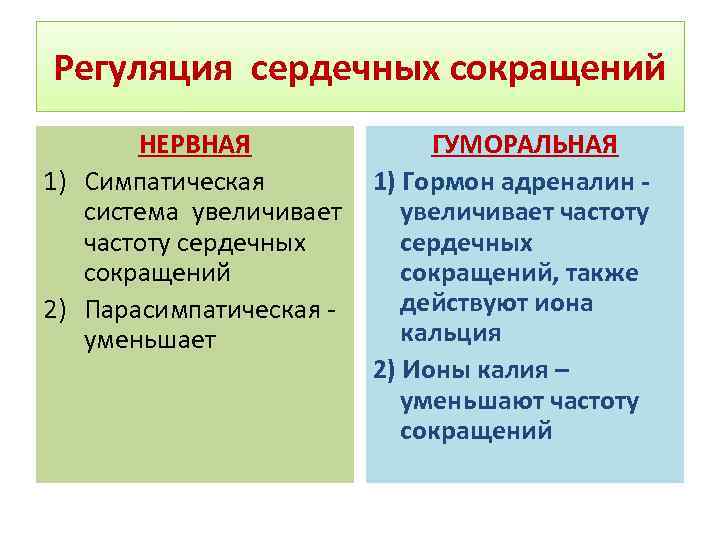 Регуляция сердечных сокращений

НЕРВНАЯ

1) Симпатическая система увеличивает частоту сердечных сокращений

2) Парасимпатическая - уменьшает

ГУМОРАЛЬНАЯ

1) Гормон адреналин - увеличивает частоту сердечных сокращений, также действуют иона кальция

2) Ионы калия – уменьшают частоту сокращений